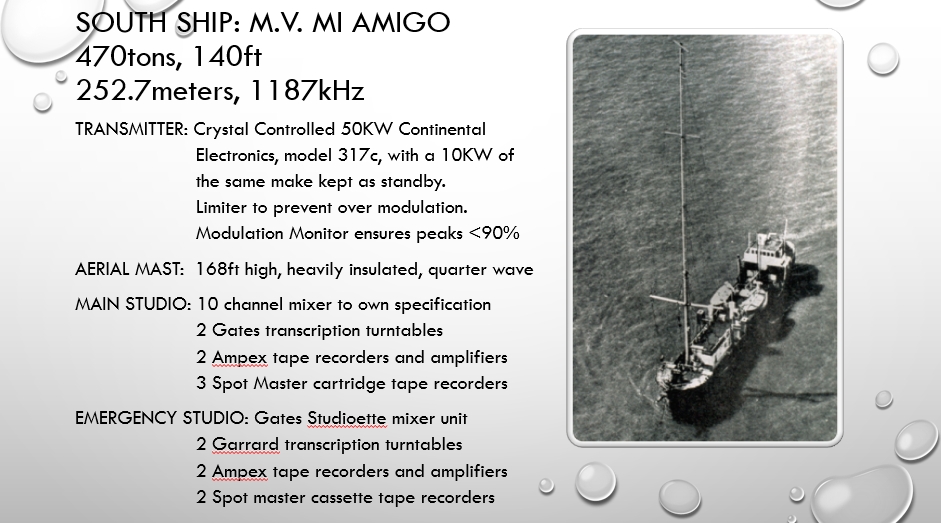 SOUTH SHIP: M.V. MI AMIGO
470tons, 140ft
252.7meters, 1187kHz

TRANSMITTER: Crystal Controlled 50KW Continental Electronics, model 317c, with a 10KW of the same make kept as standby.
Limiter to prevent over modulation.
Modulation Monitor ensures peaks <90%

AERIAL MAST: 168ft high, heavily insulated, quarter wave

MAIN STUDIO: 10 channel mixer to own specification
2 Gates transcription turntables
2 Ampex tape recorders and amplifiers
3 Spot Master cartridge tape recorders

EMERGENCY STUDIO: Gates Studioette mixer unit
2 Garrard transcription turntables
2 Ampex tape recorders and amplifiers
2 Spot master cassette tape recorders